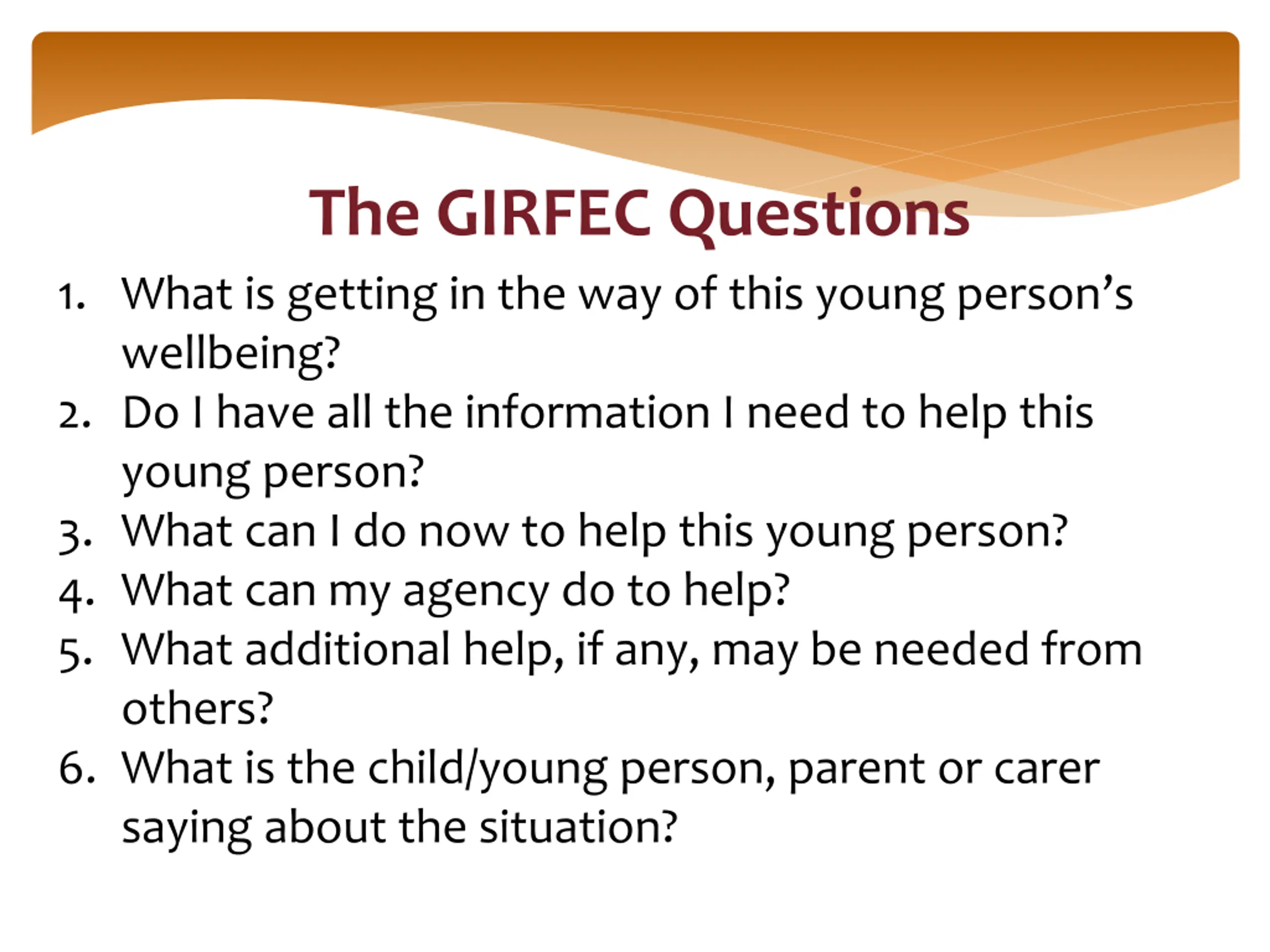 The GIRFEC Questions

1. What is getting in the way of this young person's wellbeing?
2. Do I have all the information I need to help this young person?
3. What can I do now to help this young person?
4. What can my agency do to help?
5. What additional help, if any, may be needed from others?
6. What is the child/young person, parent or carer saying about the situation?